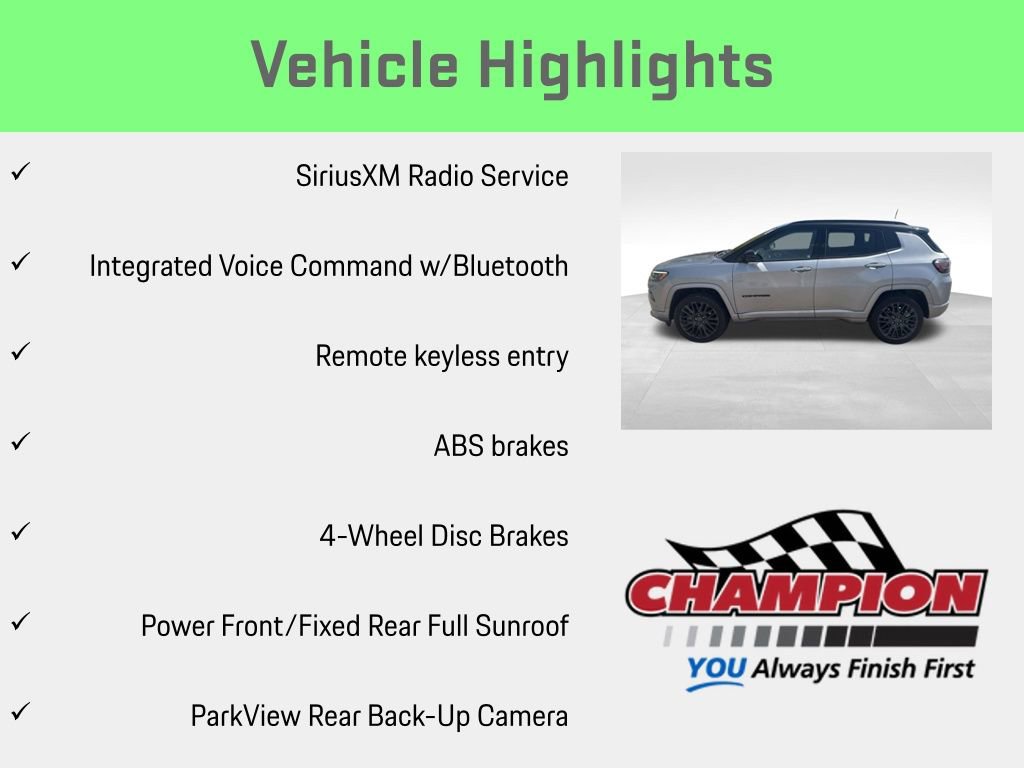 Vehicle Highlights

✓ SiriusXM Radio Service

✓ Integrated Voice Command w/Bluetooth

✓ Remote keyless entry

✓ ABS brakes

✓ 4-Wheel Disc Brakes

✓ Power Front/Fixed Rear Full Sunroof

✓ ParkView Rear Back-Up Camera

CHAMPION

YOU Always Finish First